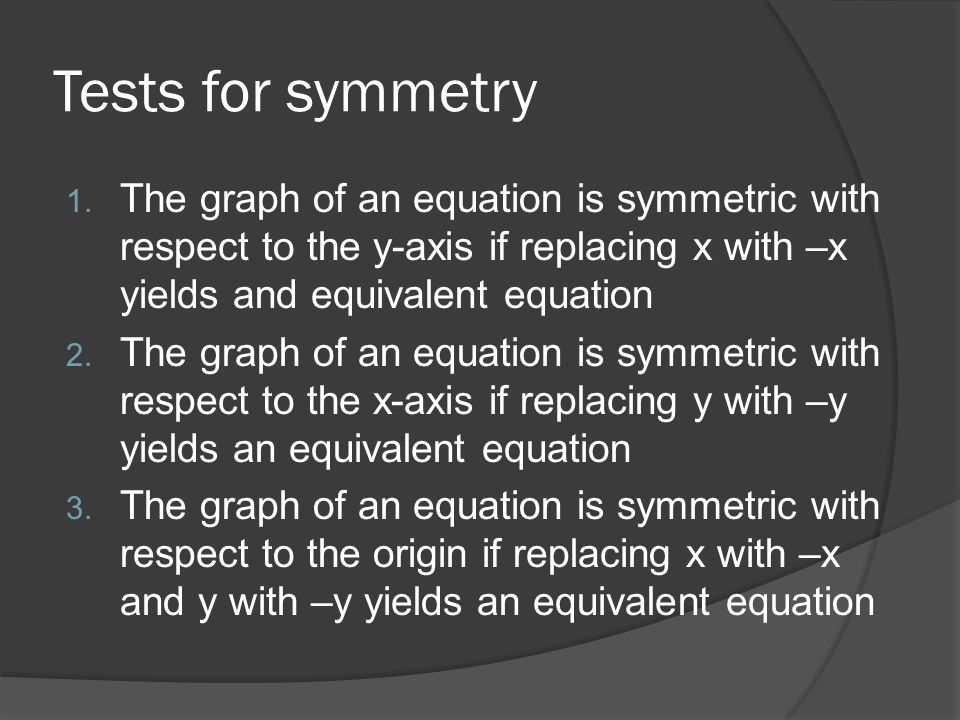 Tests for symmetry

1. The graph of an equation is symmetric with respect to the y-axis if replacing x with –x yields and equivalent equation
2. The graph of an equation is symmetric with respect to the x-axis if replacing y with –y yields an equivalent equation
3. The graph of an equation is symmetric with respect to the origin if replacing x with –x and y with –y yields an equivalent equation